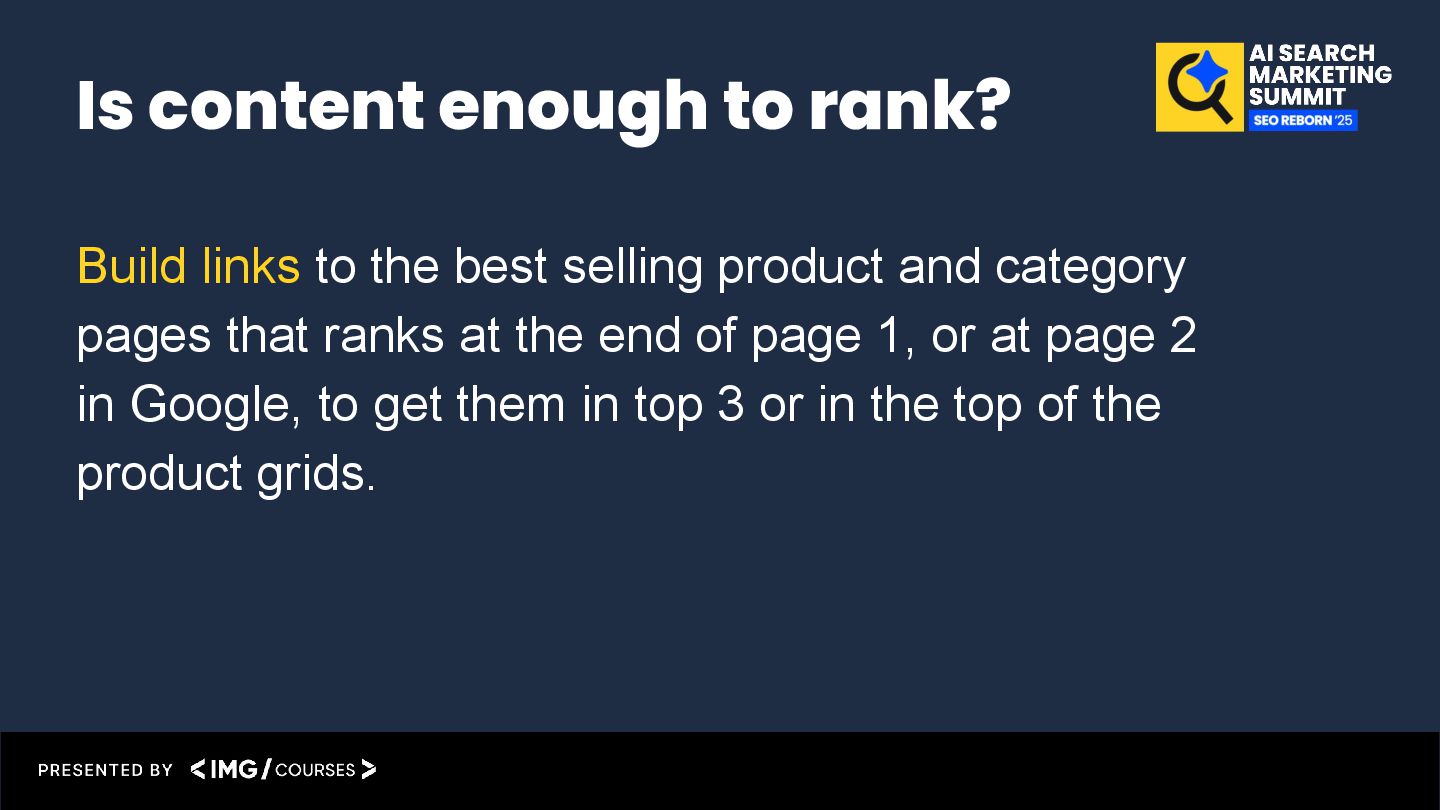 Is content enough to rank?

AI SEARCH MARKETING SUMMIT
SEO REBORN '25

Build links to the best selling product and category pages that ranks at the end of page 1, or at page 2 in Google, to get them in top 3 or in the top of the product grids.

PRESENTED BY <IMG/COURSES>